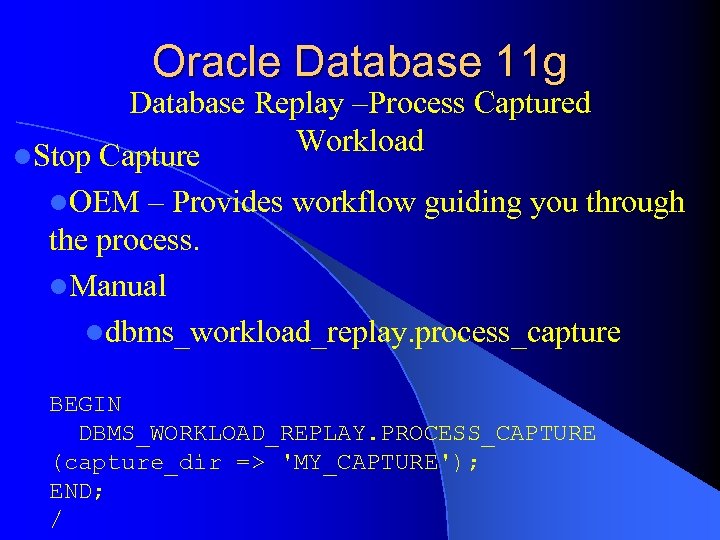 Oracle Database 11g
Database Replay –Process Captured Workload

Stop Capture

OEM – Provides workflow guiding you through the process.

Manual

dbms_workload_replay.process_capture

BEGIN
DBMS_WORKLOAD_REPLAY.PROCESS_CAPTURE (capture_dir => 'MY_CAPTURE');
END;
/